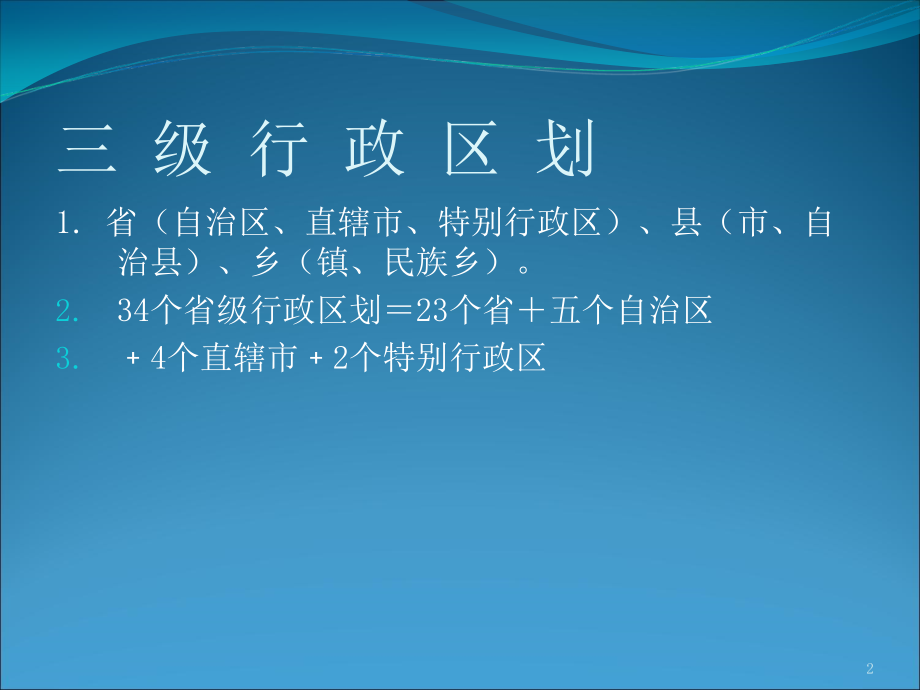 三 级 行 政 区 划

1. 省（自治区、直辖市、特别行政区）、县（市、自治县）、乡（镇、民族乡）。

2. 34个省级行政区划＝23个省＋五个自治区

3. ＋4个直辖市＋2个特别行政区

2